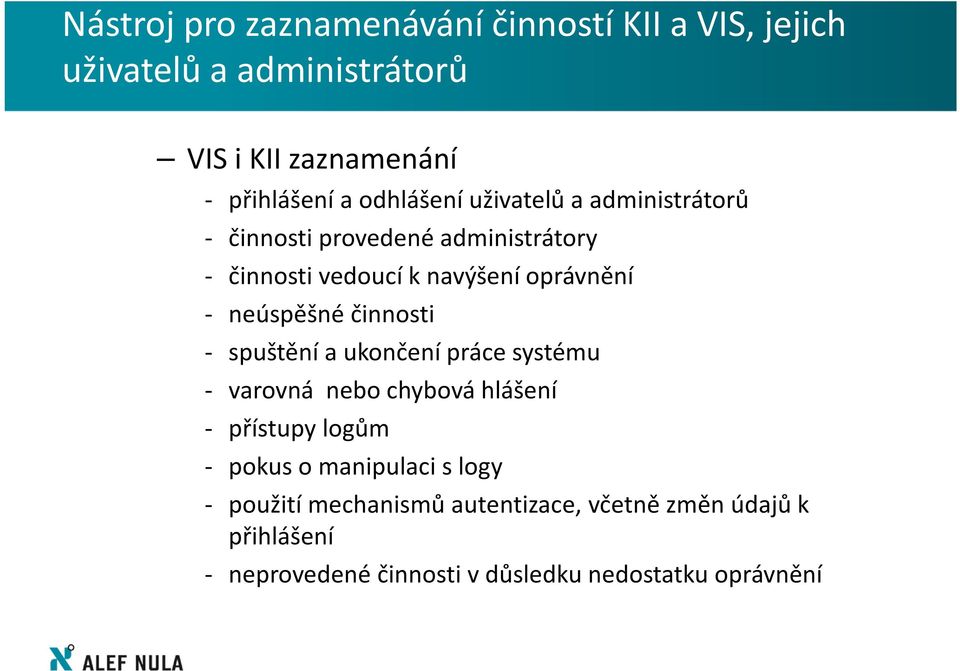 Nástroj pro zaznamenávání činností KII a VIS, jejich uživatelů a administrátorů

– VIS i KII zaznamenání
- přihlášení a odhlášení uživatelů a administrátorů
- činnosti provedené administrátory
- činnosti vedoucí k navýšení oprávnění
- neúspěšné činnosti
- spuštění a ukončení práce systému
- varovná nebo chybová hlášení
- přístupy logům
- pokus o manipulaci s logy
- použití mechanismů autentizace, včetně změn údajů k přihlášení
- neprovedené činnosti v důsledku nedostatku oprávnění

ALEF NULA